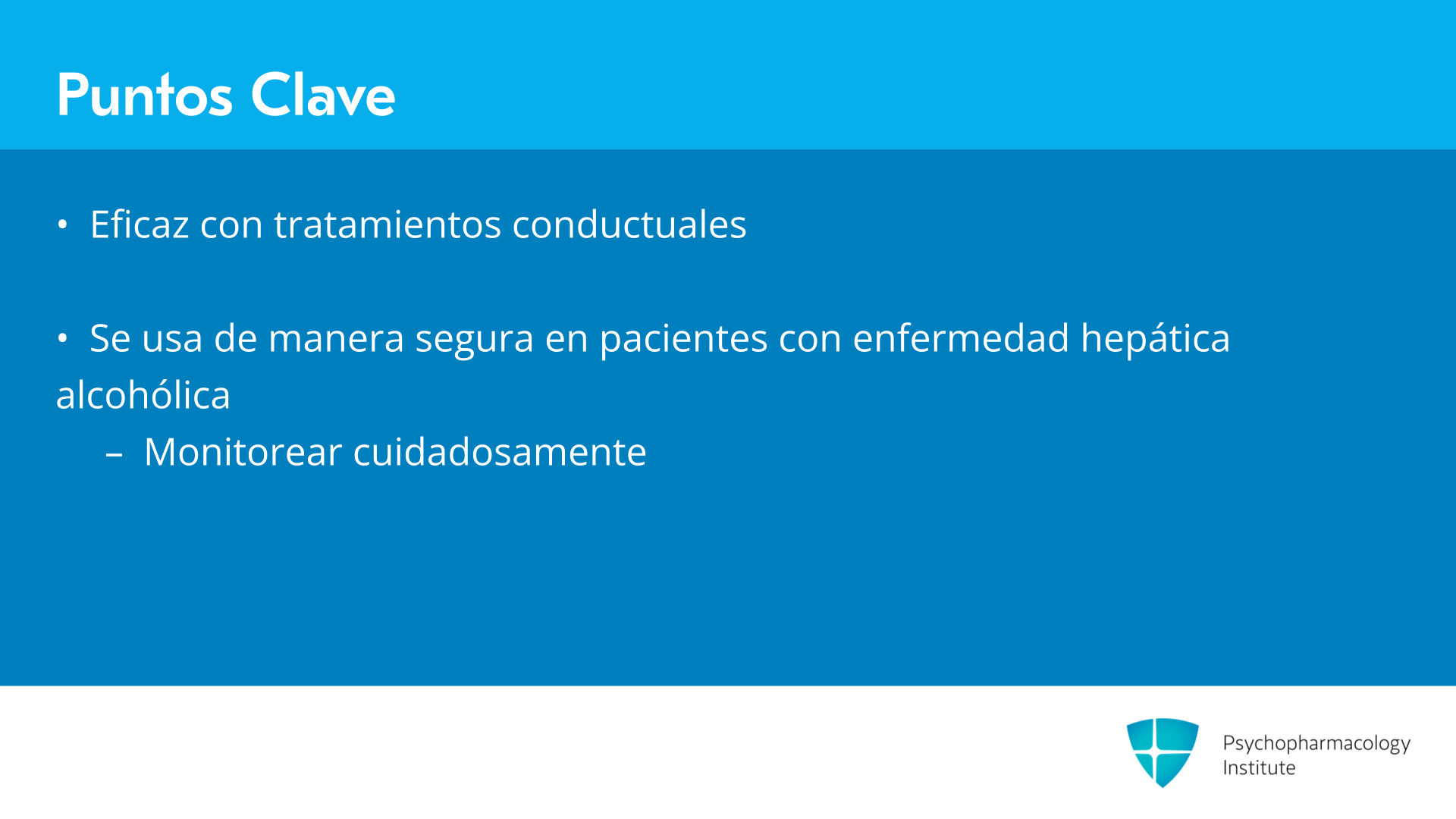 Puntos Clave

• Eficaz con tratamientos conductuales

• Se usa de manera segura en pacientes con enfermedad hepática alcohólica
– Monitorear cuidadosamente

Psychopharmacology Institute